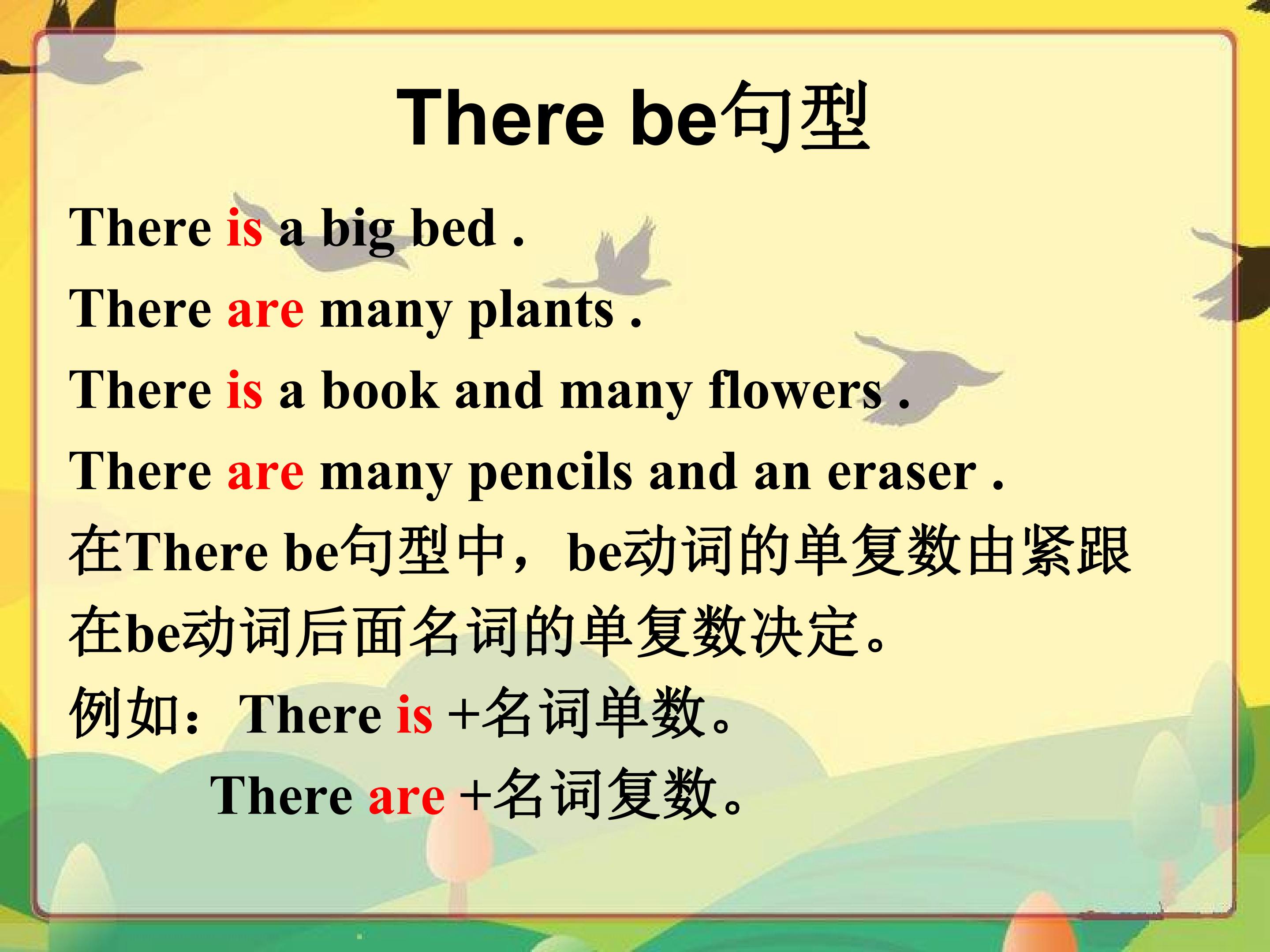 There be句型

There is a big bed .

There are many plants .

There is a book and many flowers .

There are many pencils and an eraser .

在There be句型中，be动词的单复数由紧跟在be动词后面名词的单复数决定。

例如：There is +名词单数。

There are +名词复数。